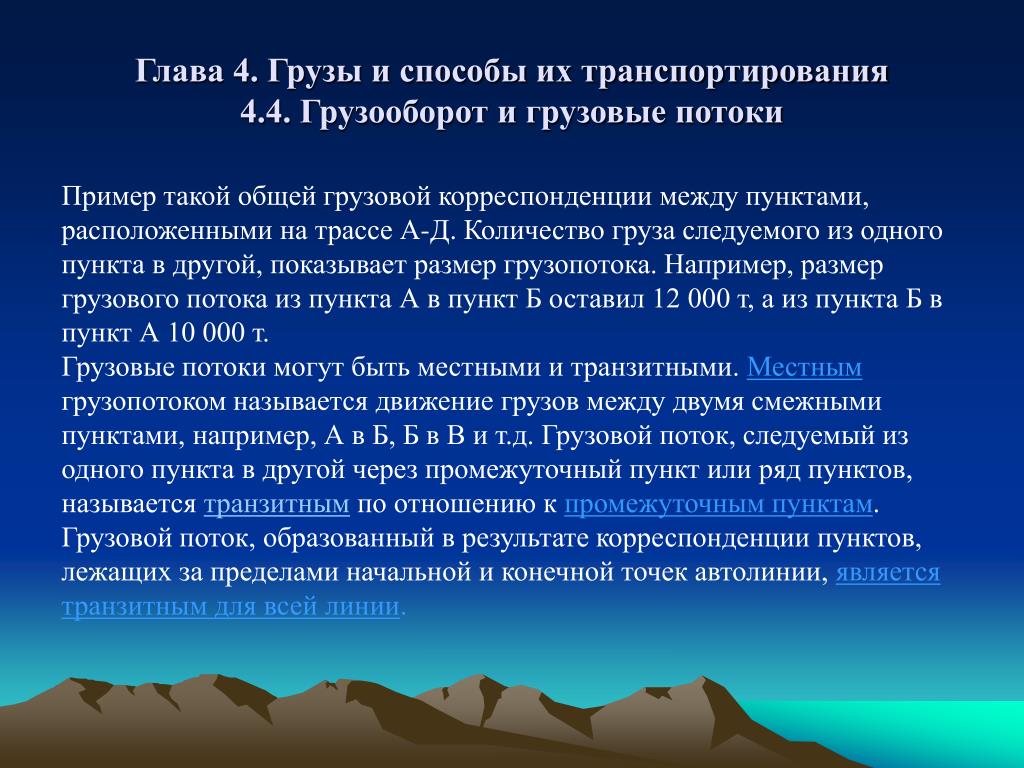 Глава 4. Грузы и способы их транспортирования
4.4. Грузооборот и грузовые потоки

Пример такой общей грузовой корреспонденции между пунктами, расположенными на трассе А-Д. Количество груза следуемого из одного пункта в другой, показывает размер грузопотока. Например, размер грузового потока из пункта А в пункт Б оставил 12 000 т, а из пункта Б в пункт А 10 000 т.
Грузовые потоки могут быть местными и транзитными. Местным грузопотоком называется движение грузов между двумя смежными пунктами, например, А в Б, Б в В и т.д. Грузовой поток, следуемый из одного пункта в другой через промежуточный пункт или ряд пунктов, называется транзитным по отношению к промежуточным пунктам. Грузовой поток, образованный в результате корреспонденции пунктов, лежащих за пределами начальной и конечной точек автолинии, является транзитным для всей линии.